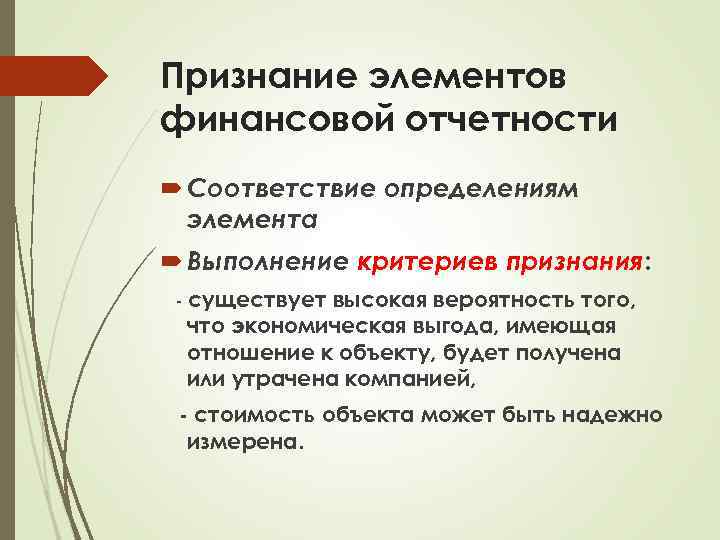 Признание элементов финансовой отчетности

Соответствие определениям элемента

Выполнение критериев признания:

- существует высокая вероятность того, что экономическая выгода, имеющая отношение к объекту, будет получена или утрачена компанией,

- стоимость объекта может быть надежно измерена.